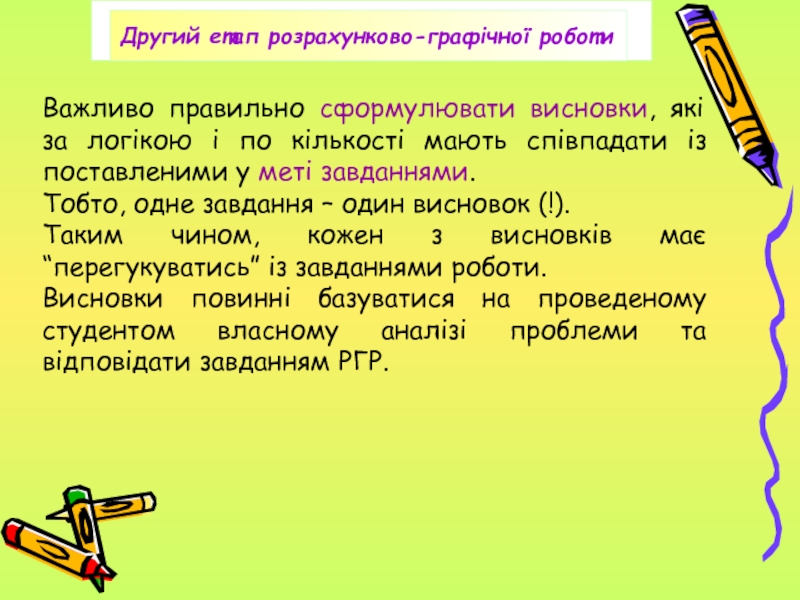 Другий етап розрахунково-графічної роботи

Важливо правильно сформулювати висновки, які за логікою і по кількості мають співпадати із поставленими у меті завданнями.
Тобто, одне завдання – один висновок (!).
Таким чином, кожен з висновків має “перегукуватись” із завданнями роботи.
Висновки повинні базуватися на проведеному студентом власному аналізі проблеми та відповідати завданням РГР.